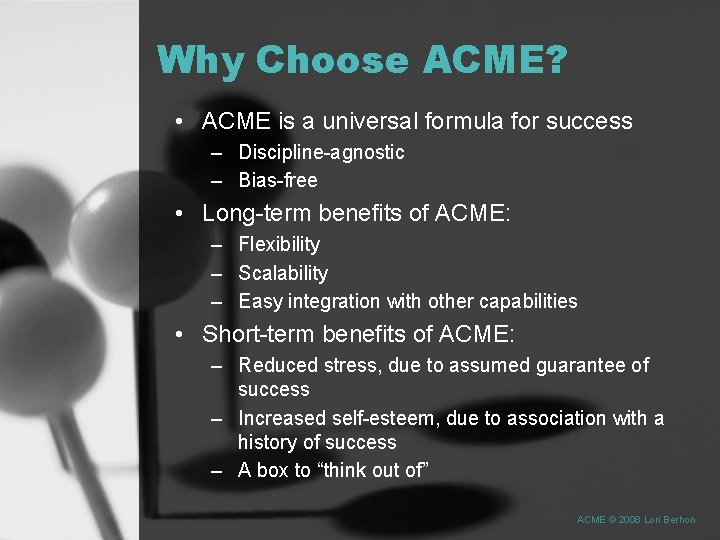 Why Choose ACME?

• ACME is a universal formula for success
– Discipline-agnostic
– Bias-free
• Long-term benefits of ACME:
– Flexibility
– Scalability
– Easy integration with other capabilities
• Short-term benefits of ACME:
– Reduced stress, due to assumed guarantee of success
– Increased self-esteem, due to association with a history of success
– A box to “think out of”

ACME © 2008 Lori Berhon